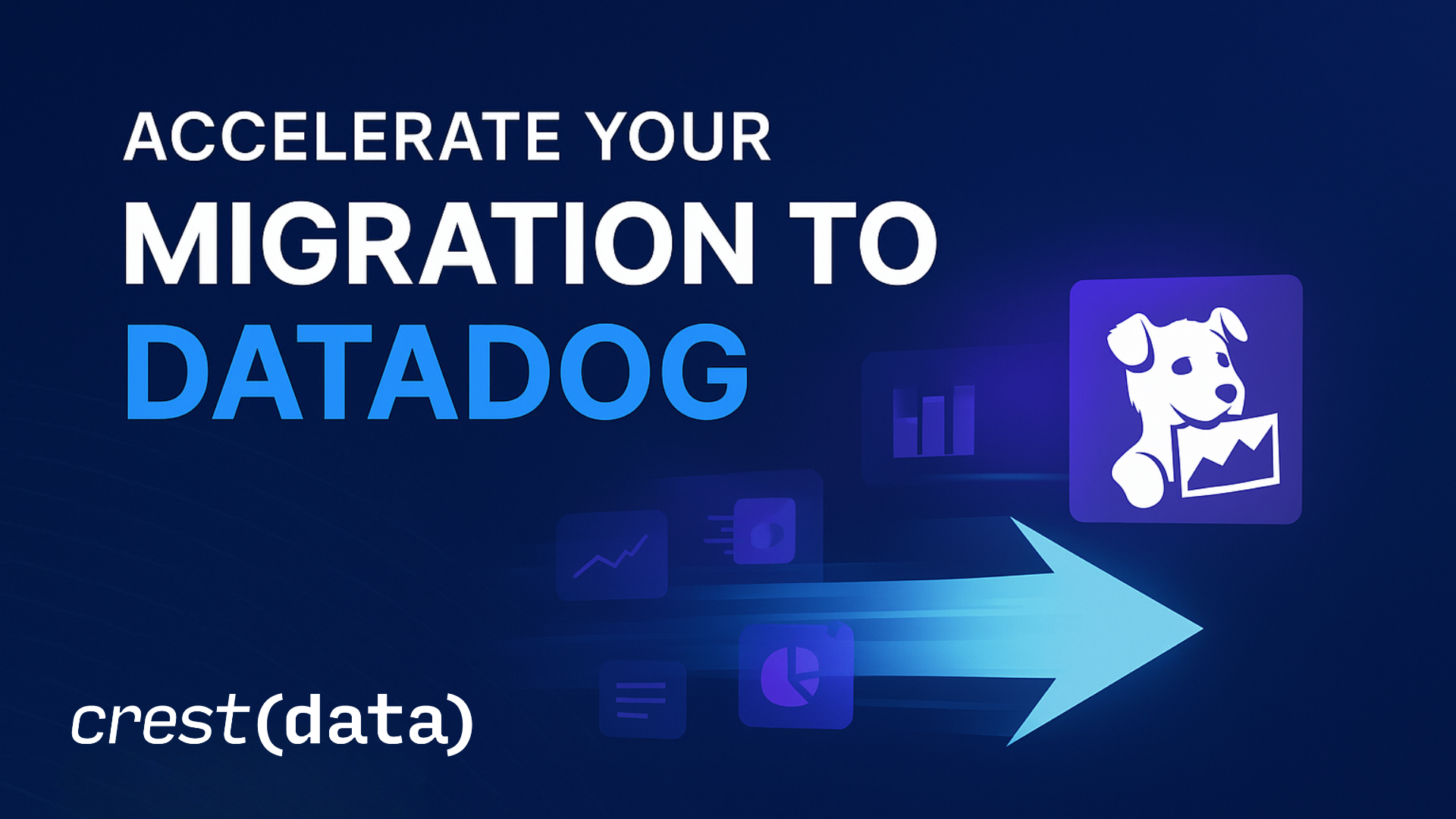 ACCELERATE YOUR
MIGRATION TO
DATADOG

crest(data)